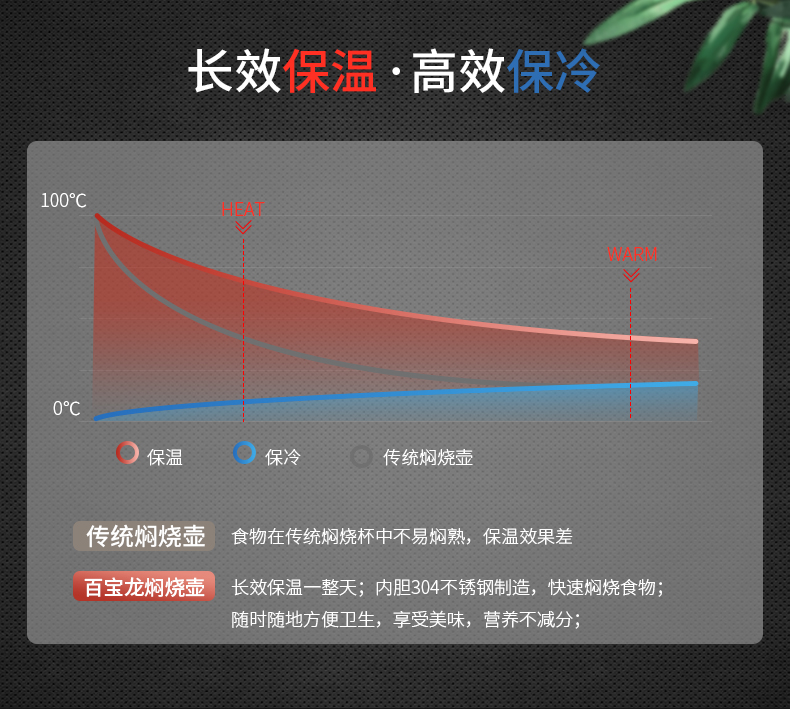 长效保温 · 高效保冷

100℃

HEAT

WARM

0℃

保温 保冷 传统焖烧壶

传统焖烧壶 食物在传统焖烧杯中不易焖熟，保温效果差

百宝龙焖烧壶 长效保温一整天；内胆304不锈钢制造，快速焖烧食物；随时随地方便卫生，享受美味，营养不减分；